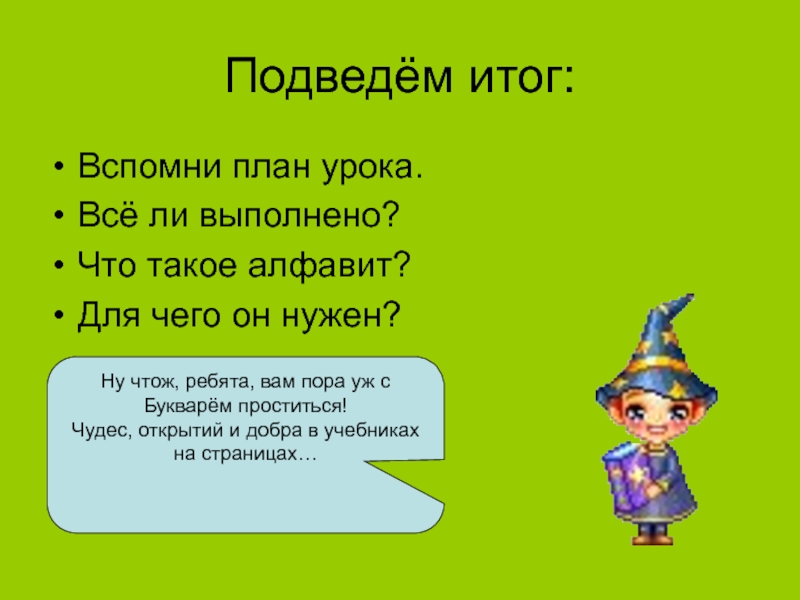 Подведём итог:

• Вспомни план урока.
• Всё ли выполнено?
• Что такое алфавит?
• Для чего он нужен?

Ну чтож, ребята, вам пора уж с Букварём проститься!
Чудес, открытий и добра в учебниках на страницах…